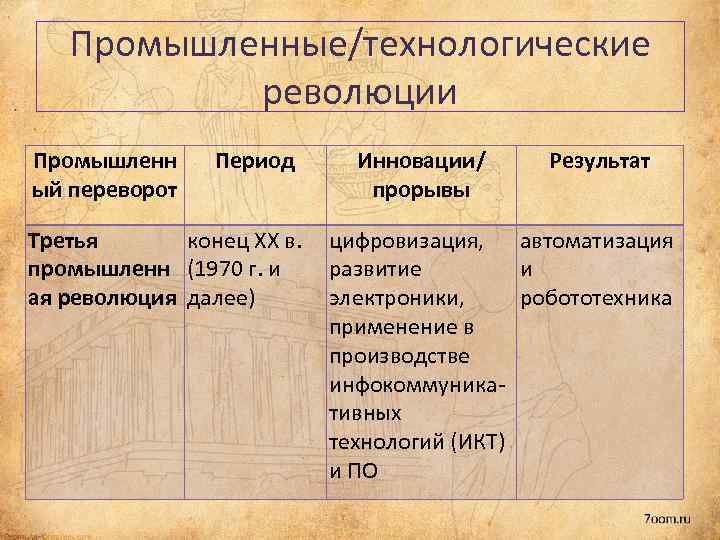 Промышленные/технологические революции

| Промышленный переворот | Период | Инновации/ прорывы | Результат |
|---|---|---|---|
| Третья промышленная революция | конец XX в. (1970 г. и далее) | цифровизация, развитие электроники, применение в производстве инфокоммуникативных технологий (ИКТ) и ПО | автоматизация и робототехника |

7oom.ru